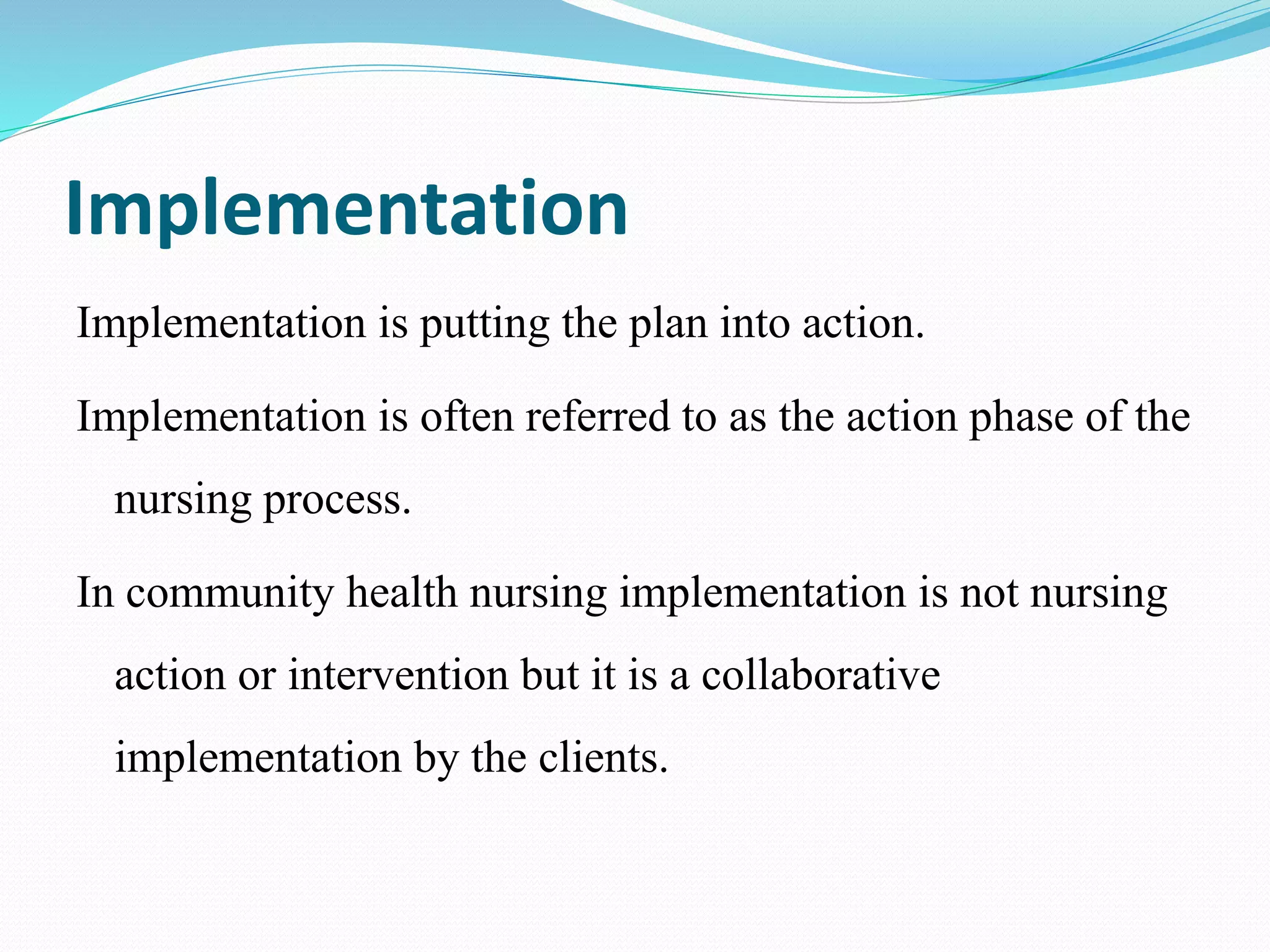 Implementation

Implementation is putting the plan into action.

Implementation is often referred to as the action phase of the nursing process.

In community health nursing implementation is not nursing action or intervention but it is a collaborative implementation by the clients.